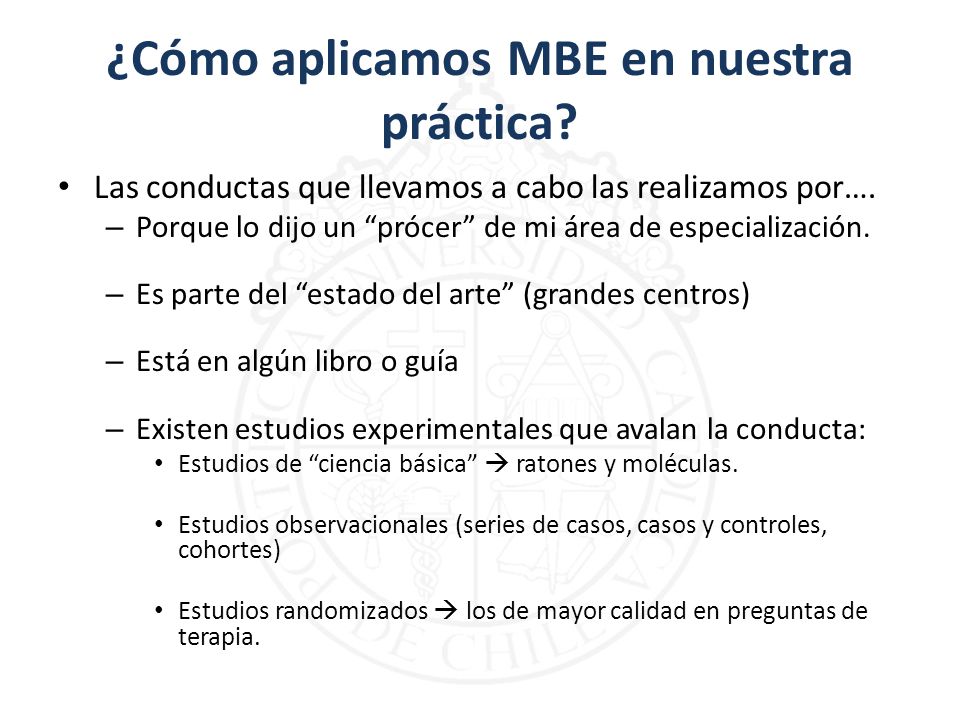 ¿Cómo aplicamos MBE en nuestra práctica?

• Las conductas que llevamos a cabo las realizamos por….
– Porque lo dijo un “prócer” de mi área de especialización.

– Es parte del “estado del arte” (grandes centros)

– Está en algún libro o guía

– Existen estudios experimentales que avalan la conducta:
• Estudios de “ciencia básica” → ratones y moléculas.

• Estudios observacionales (series de casos, casos y controles, cohortes)

• Estudios randomizados → los de mayor calidad en preguntas de terapia.